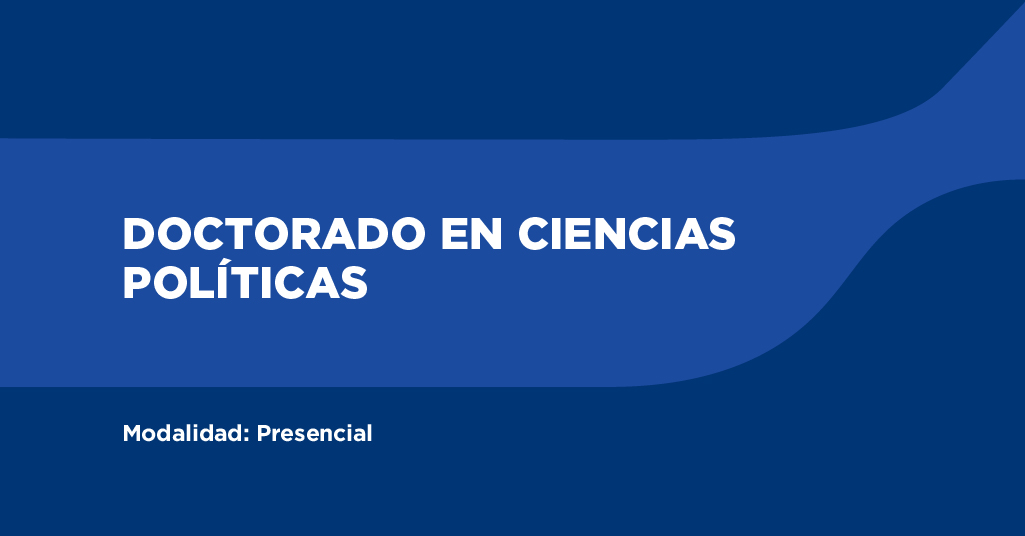 DOCTORADO EN CIENCIAS POLÍTICAS

Modalidad: Presencial